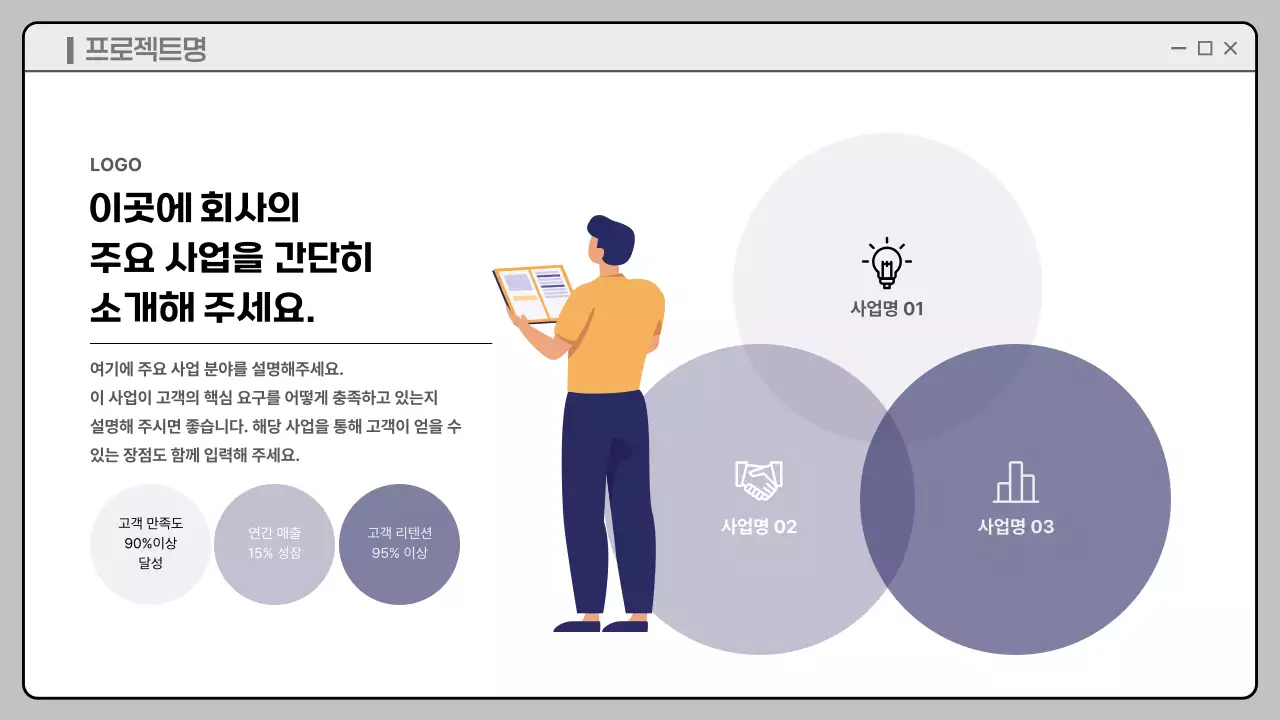 프로젝트명

LOGO

이곳에 회사의
주요 사업을 간단히
소개해 주세요.

여기에 주요 사업 분야를 설명해주세요.
이 사업이 고객의 핵심 요구를 어떻게 충족하고 있는지 설명해 주시면 좋습니다. 해당 사업을 통해 고객이 얻을 수 있는 장점도 함께 입력해 주세요.

고객 만족도
90%이상
달성

연간 매출
15% 성장

고객 리텐션
95% 이상

사업명 01

사업명 02

사업명 03